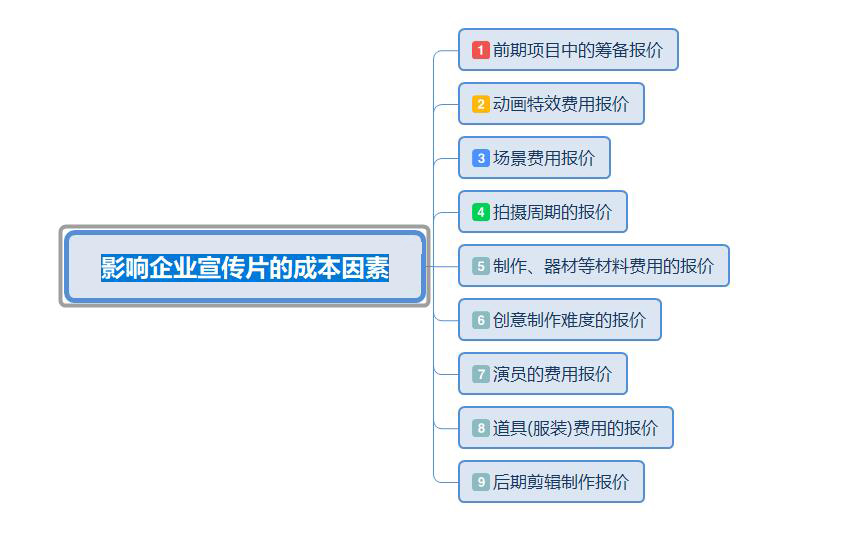 影响企业宣传片的成本因素

1 前期项目中的筹备报价

2 动画特效费用报价

3 场景费用报价

4 拍摄周期的报价

5 制作、器材等材料费用的报价

6 创意制作难度的报价

7 演员的费用报价

8 道具(服装)费用的报价

9 后期剪辑制作报价